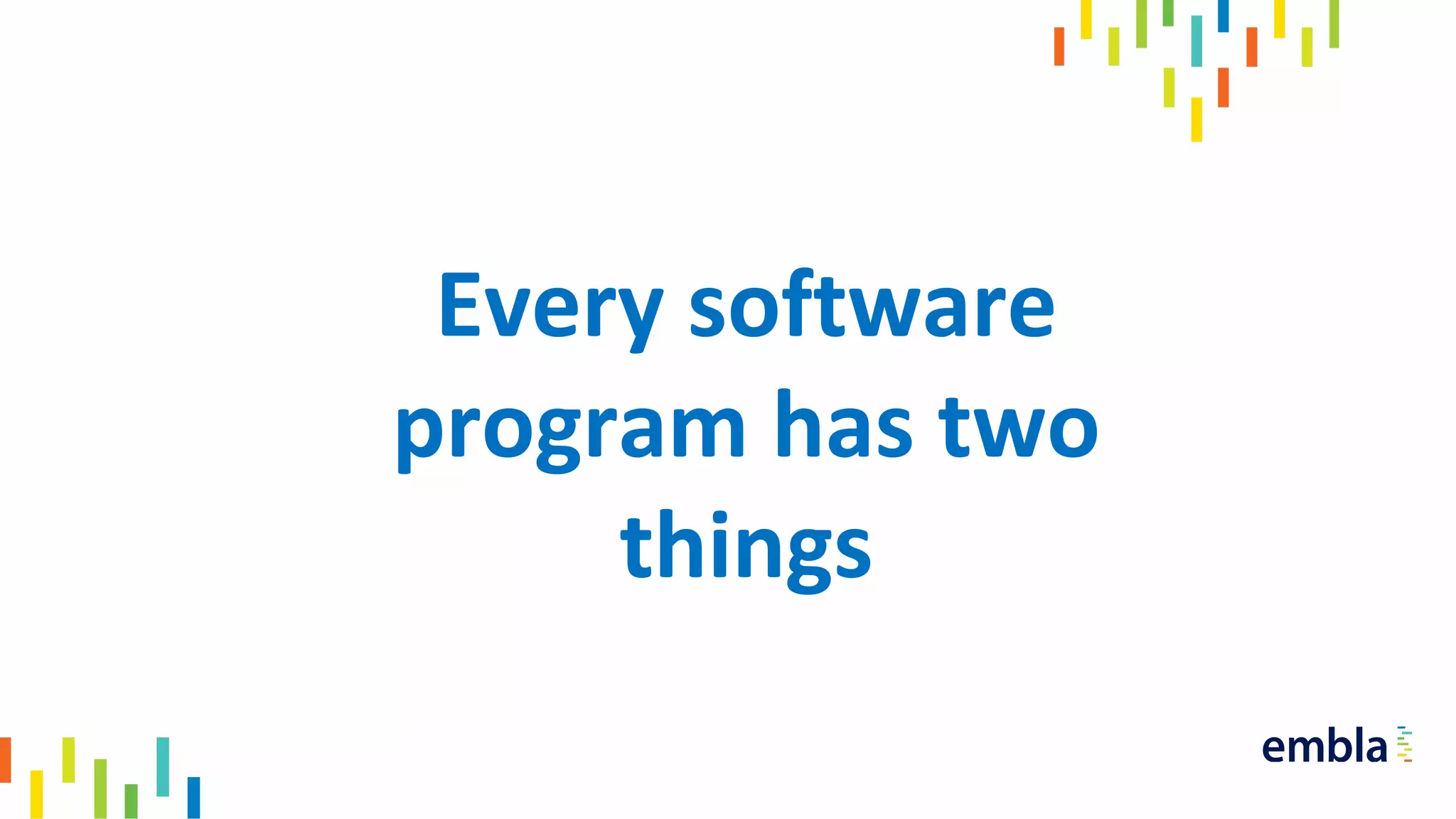 Every software program has two things

embla